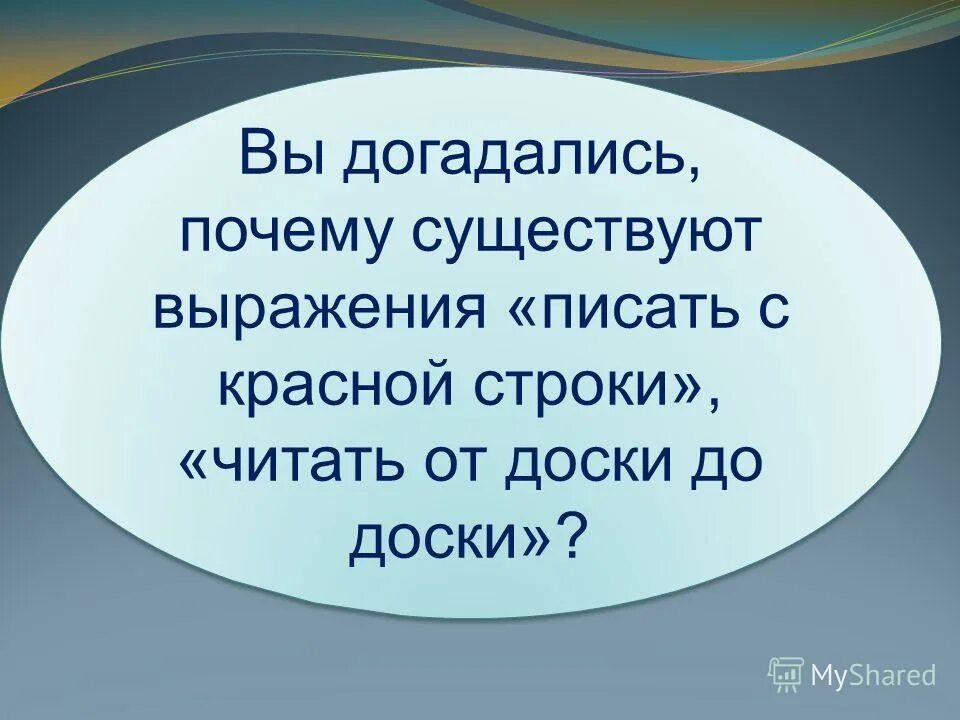 Вы догадались, почему существуют выражения «писать с красной строки», «читать от доски до доски»?

MyShared